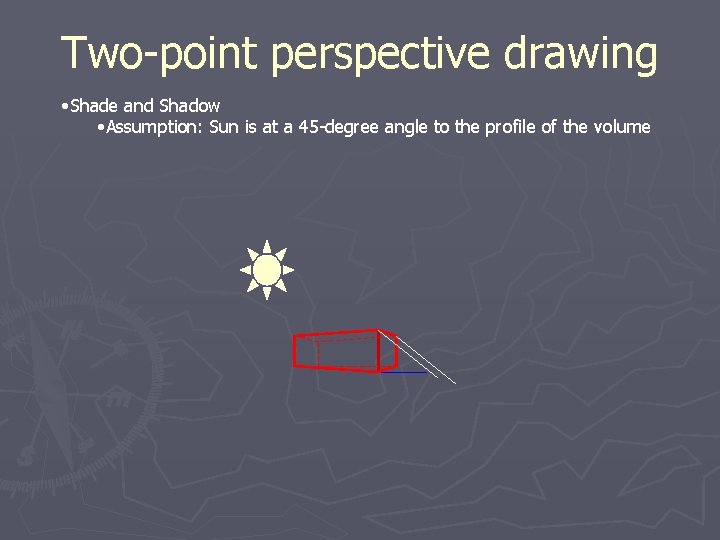 Two-point perspective drawing

•Shade and Shadow

•Assumption: Sun is at a 45-degree angle to the profile of the volume